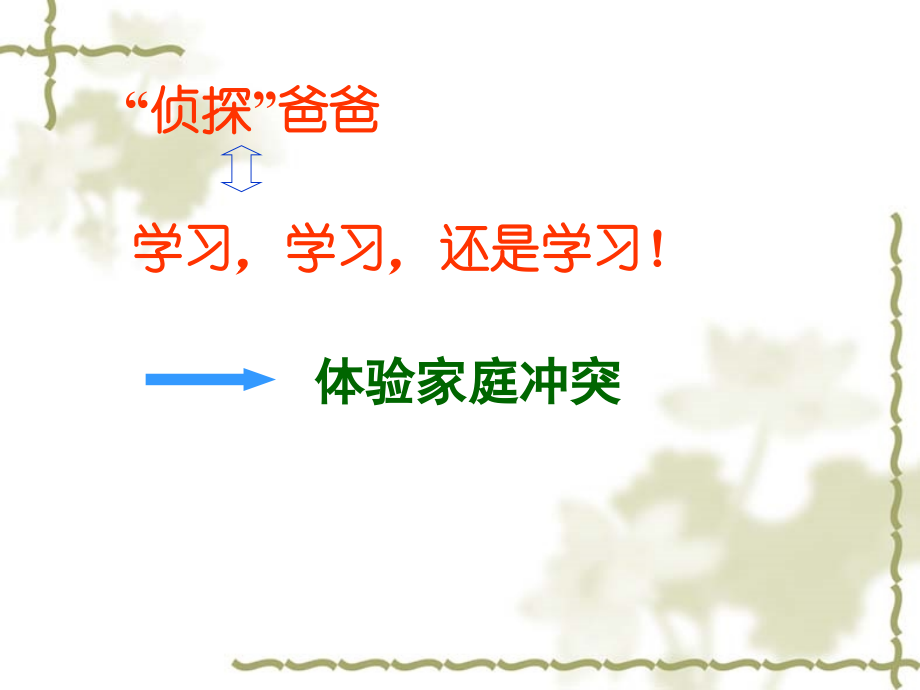 “侦探”爸爸

学习，学习，还是学习！

体验家庭冲突